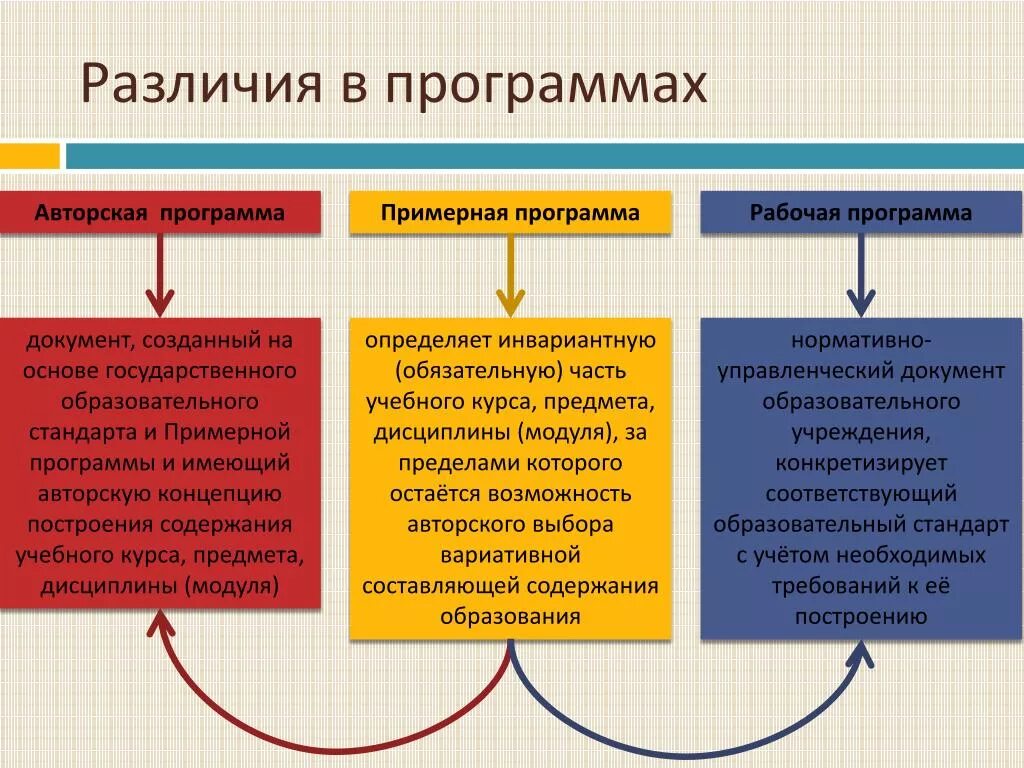 Различия в программах

Авторская программа

Примерная программа

Рабочая программа

документ, созданный на основе государственного образовательного стандарта и Примерной программы и имеющий авторскую концепцию построения содержания учебного курса, предмета, дисциплины (модуля)

определяет инвариантную (обязательную) часть учебного курса, предмета, дисциплины (модуля), за пределами которого остаётся возможность авторского выбора вариативной составляющей содержания образования

нормативно-управленческий документ образовательного учреждения, конкретизирует соответствующий образовательный стандарт с учётом необходимых требований к её построению